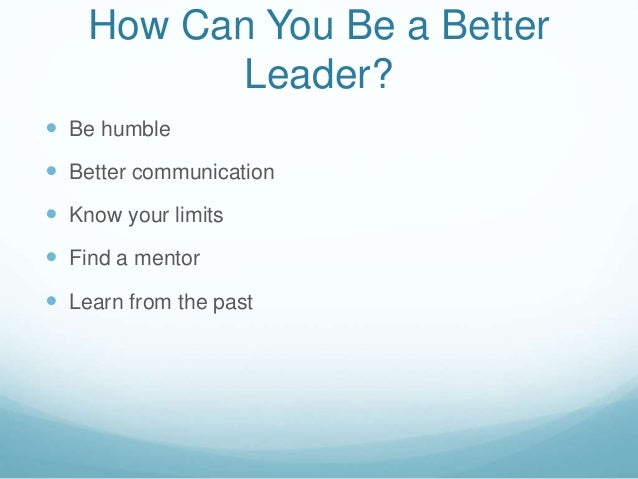 How Can You Be a Better Leader?

- Be humble
- Better communication
- Know your limits
- Find a mentor
- Learn from the past